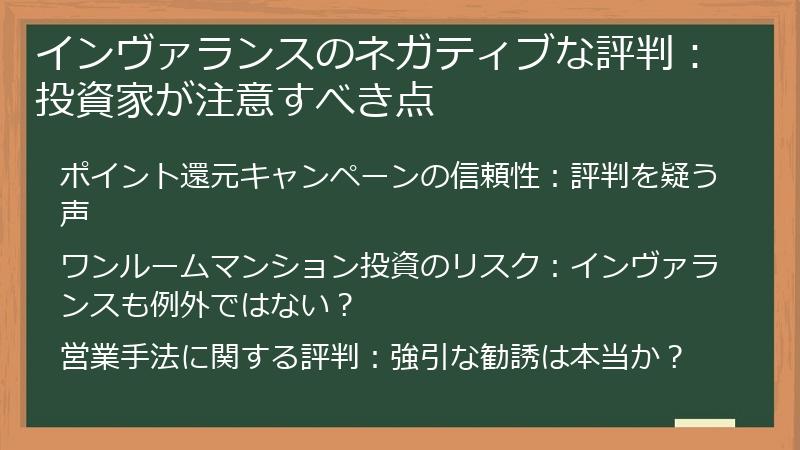 インヴァランスのネガティブな評判：投資家が注意すべき点

ポイント還元キャンペーンの信頼性：評判を疑う声

ワンルームマンション投資のリスク：インヴァランスも例外ではない？

営業手法に関する評判：強引な勧誘は本当か？